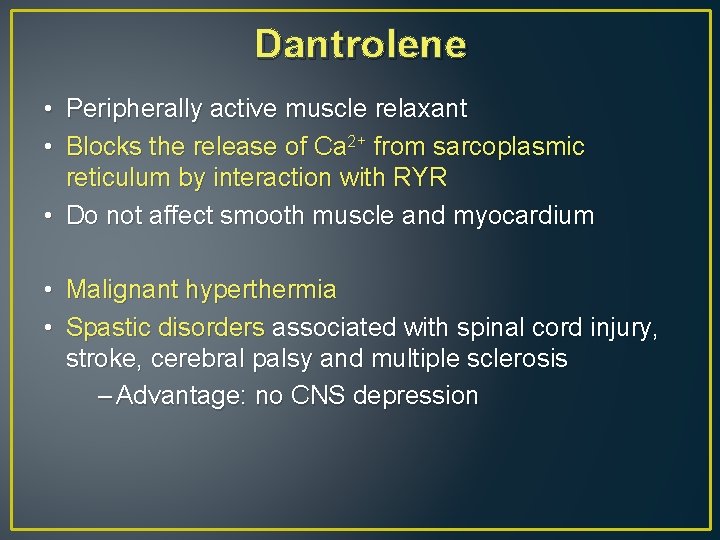 Dantrolene

• Peripherally active muscle relaxant
• Blocks the release of $Ca^{2+}$ from sarcoplasmic reticulum by interaction with RYR
• Do not affect smooth muscle and myocardium

• Malignant hyperthermia
• Spastic disorders associated with spinal cord injury, stroke, cerebral palsy and multiple sclerosis
– Advantage: no CNS depression